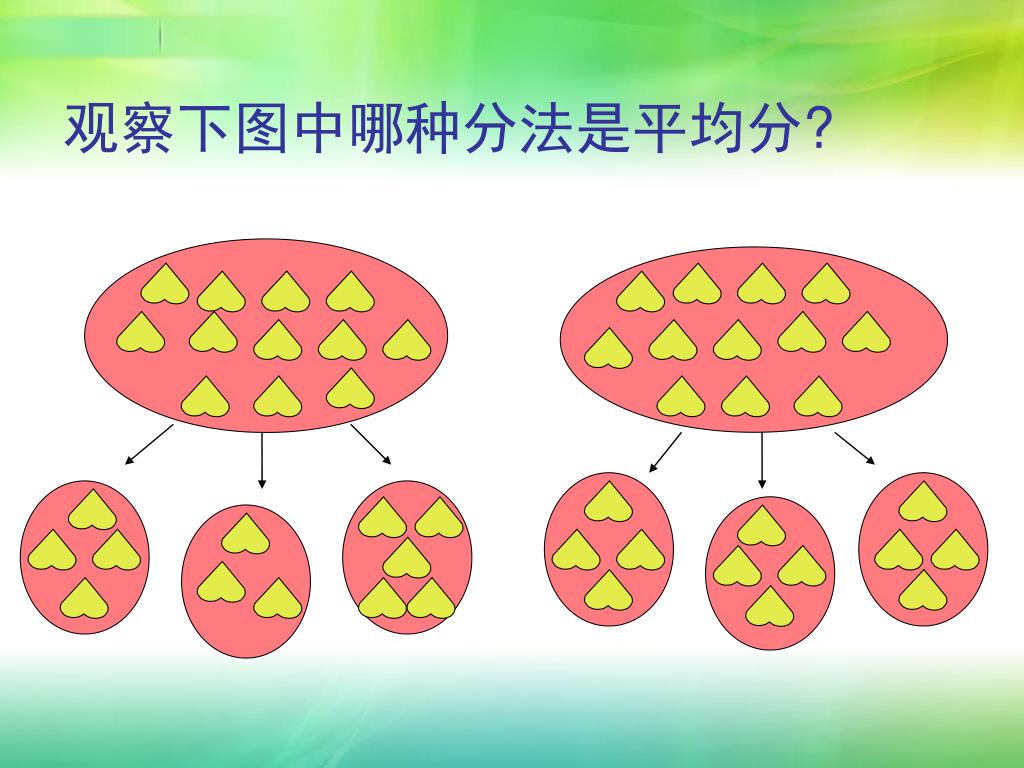 观察下图中哪种分法是平均分?